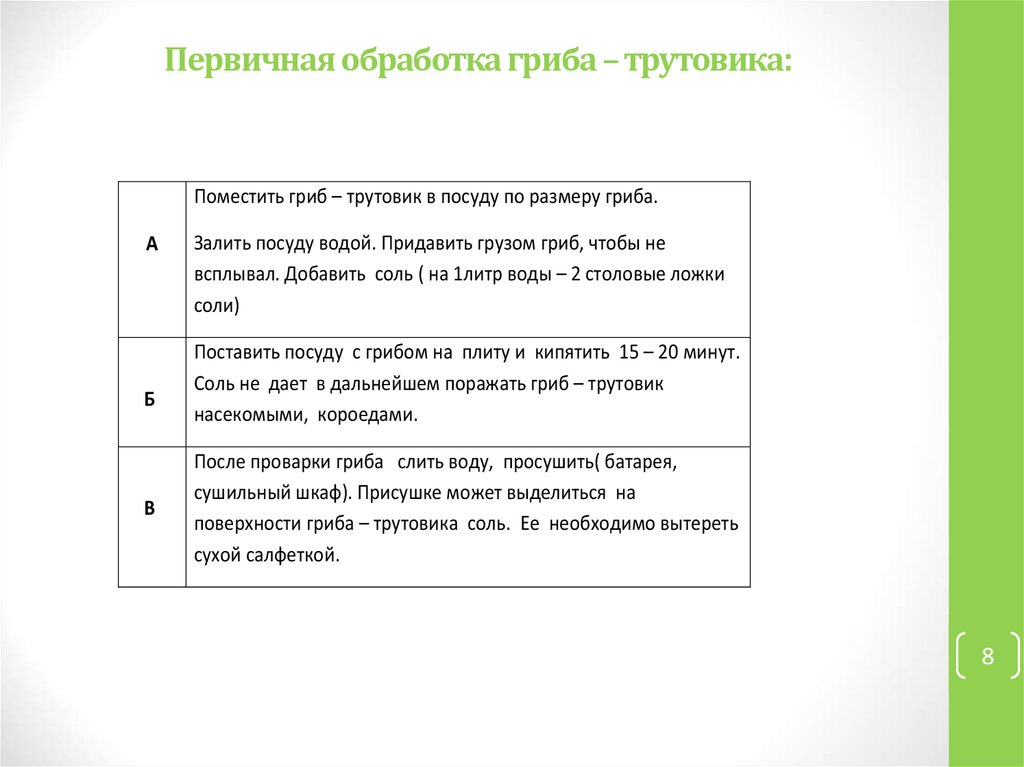 Первичная обработка гриба – трутовика:

| А | Поместить гриб – трутовик в посуду по размеру гриба. Залить посуду водой. Придавить грузом гриб, чтобы не всплывал. Добавить соль ( на 1литр воды – 2 столовые ложки соли) |
|---|---|
| Б | Поставить посуду с грибом на плиту и кипятить 15 – 20 минут. Соль не дает в дальнейшем поражать гриб – трутовик насекомыми, короедами. |
| В | После проварки гриба слить воду, просушить( батарея, сушильный шкаф). Присушке может выделиться на поверхности гриба – трутовика соль. Ее необходимо вытереть сухой салфеткой. |

8